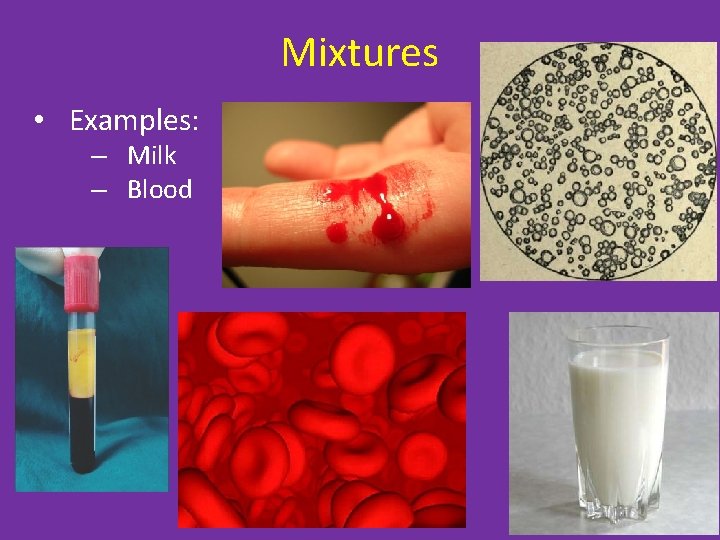 Mixtures

• Examples:
– Milk
– Blood